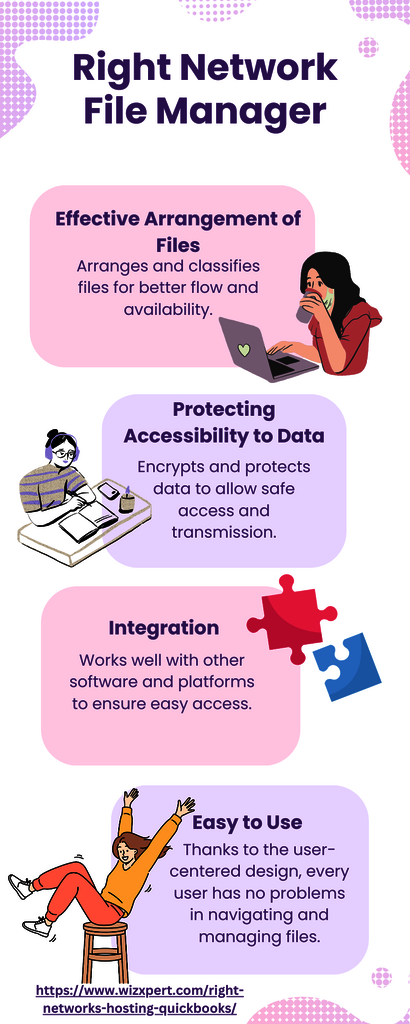 Right Network File Manager

Effective Arrangement of Files

Arranges and classifies files for better flow and availability.

Protecting Accessibility to Data

Encrypts and protects data to allow safe access and transmission.

Integration

Works well with other software and platforms to ensure easy access.

Easy to Use

Thanks to the user-centered design, every user has no problems in navigating and managing files.

https://www.wizxpert.com/right-networks-hosting-quickbooks/